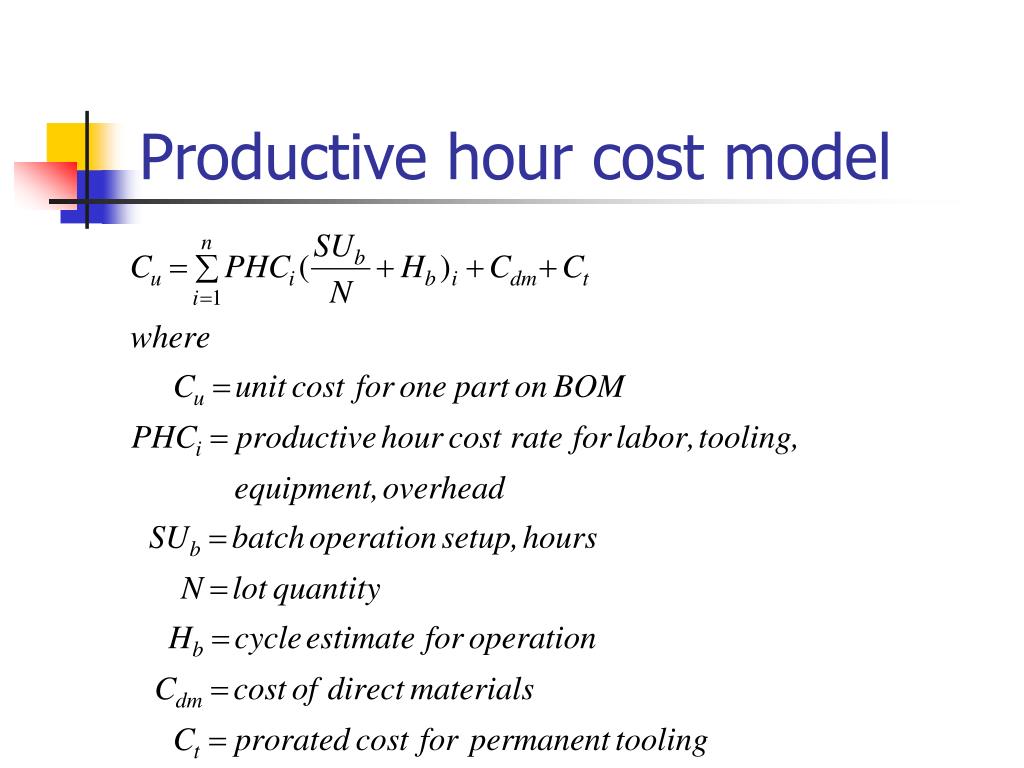 Productive hour cost model

$C_u = \sum_{i=1}^{n} PHC_i (\frac{SU_b}{N} + H_b)_i + C_{dm} + C_t$

where

$C_u =$ unit cost for one part on BOM

$PHC_i =$ productive hour cost rate for labor, tooling, equipment, overhead

$SU_b =$ batch operation setup, hours

$N =$ lot quantity

$H_b =$ cycle estimate for operation

$C_{dm} =$ cost of direct materials

$C_t =$ prorated cost for permanent tooling